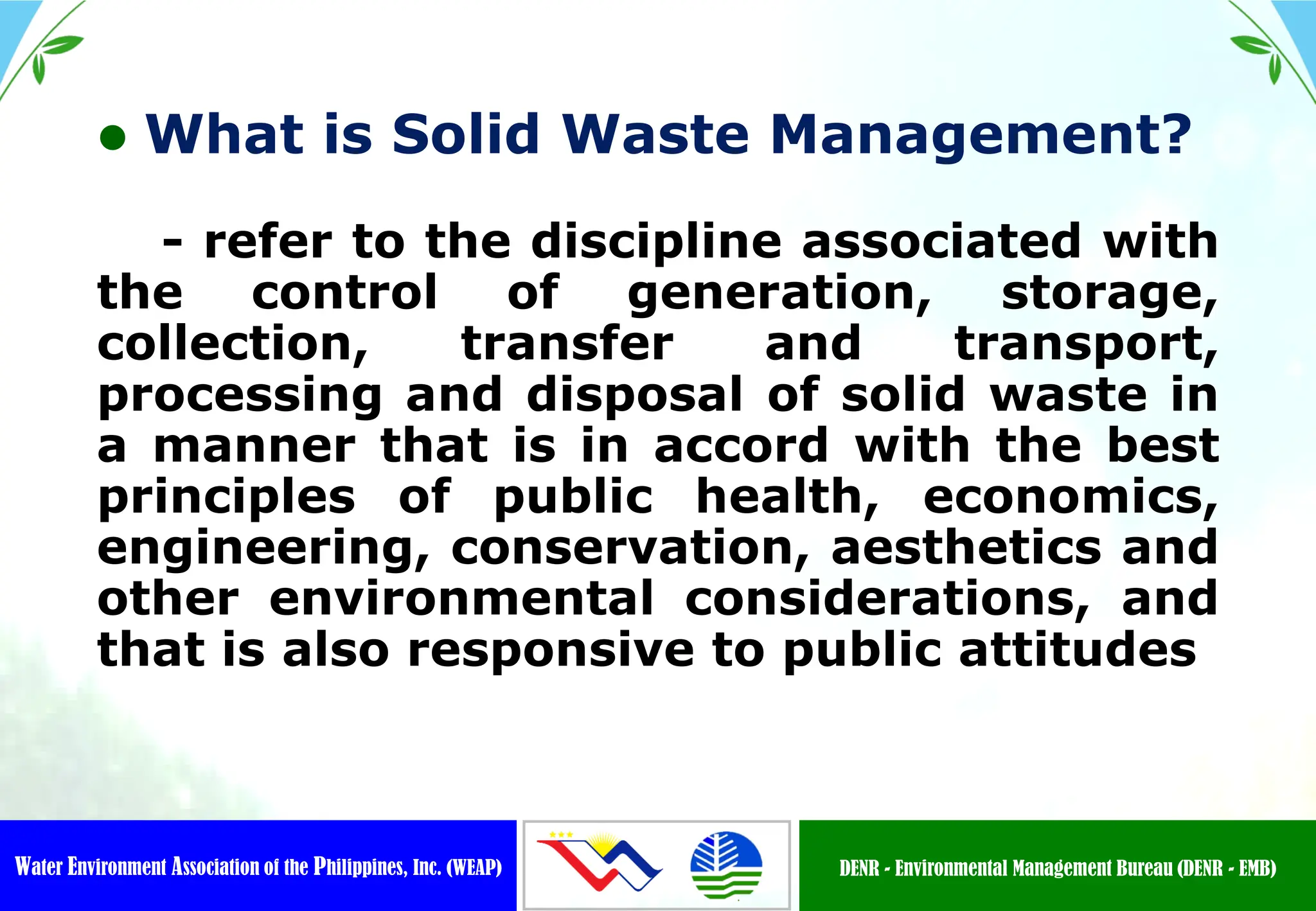 • What is Solid Waste Management?

- refer to the discipline associated with the control of generation, storage, collection, transfer and transport, processing and disposal of solid waste in a manner that is in accord with the best principles of public health, economics, engineering, conservation, aesthetics and other environmental considerations, and that is also responsive to public attitudes

Water Environment Association of the Philippines, Inc. (WEAP)

DENR - Environmental Management Bureau (DENR - EMB)